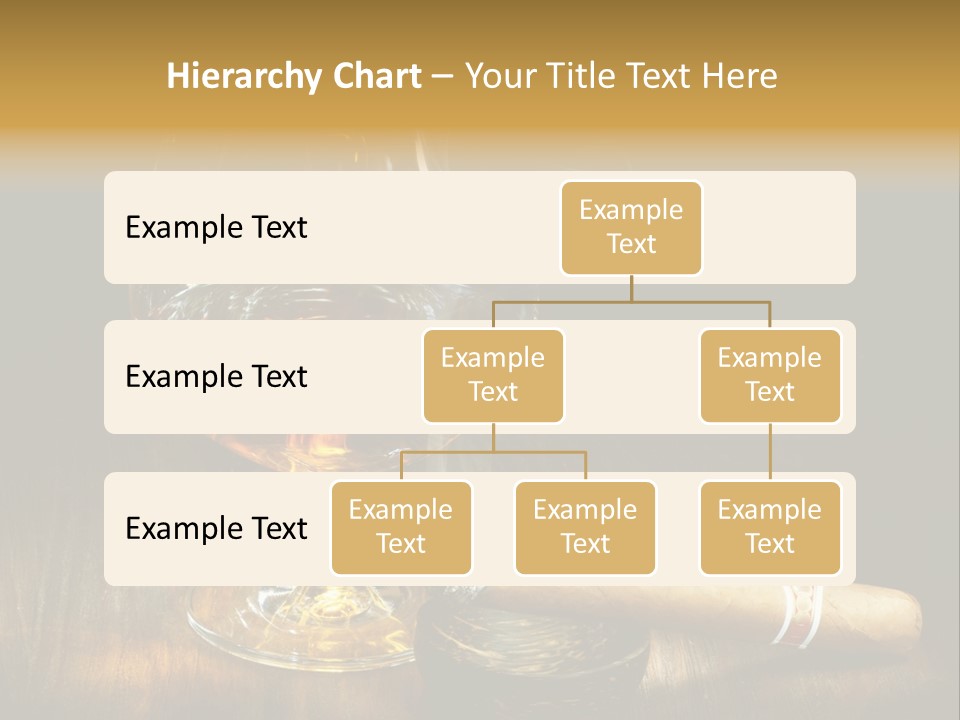 Hierarchy Chart – Your Title Text Here

Example Text

Example Text

Example Text

Example Text

Example Text

Example Text

Example Text

Example Text

Example Text